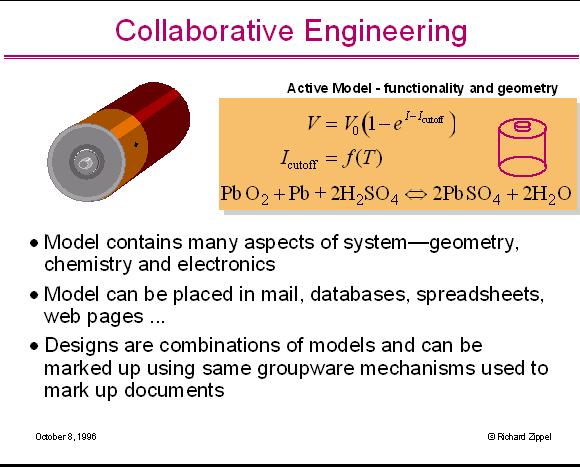 Collaborative Engineering

Active Model - functionality and geometry

$V = V_0\left(1 - e^{I - I_{\text{cutoff}}}\right)$

$I_{\text{cutoff}} = f(T)$

$PbO_2 + Pb + 2H_2SO_4 \Leftrightarrow 2PbSO_4 + 2H_2O$

• Model contains many aspects of system—geometry, chemistry and electronics

• Model can be placed in mail, databases, spreadsheets, web pages ...

• Designs are combinations of models and can be marked up using same groupware mechanisms used to mark up documents

October 8, 1996

© Richard Zippel